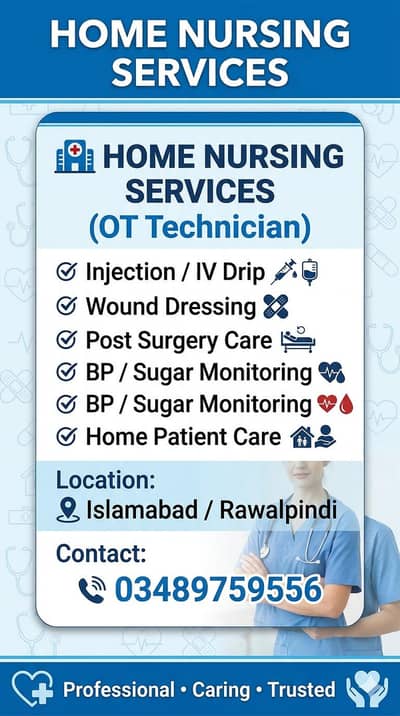 HOME NURSING SERVICES

HOME NURSING SERVICES
(OT Technician)

Injection / IV Drip
Wound Dressing
Post Surgery Care
BP / Sugar Monitoring
BP / Sugar Monitoring
Home Patient Care

Location:
Islamabad / Rawalpindi

Contact:
03489759556

Professional • Caring • Trusted